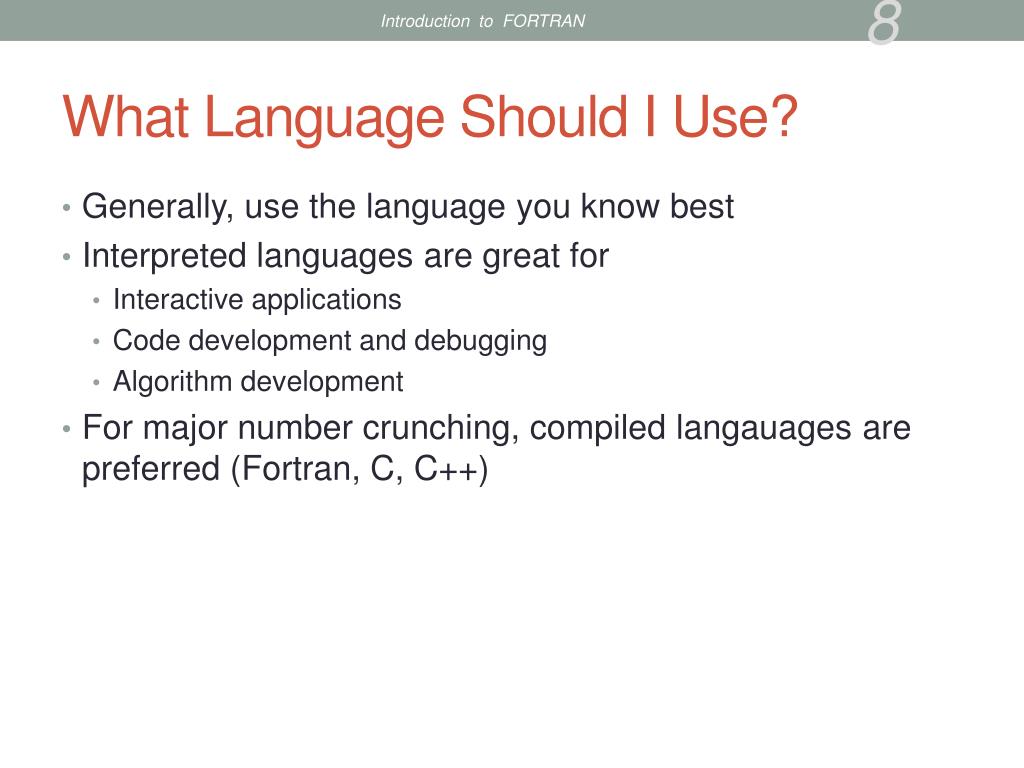 Introduction to FORTRAN

8

What Language Should I Use?

• Generally, use the language you know best
• Interpreted languages are great for
  • Interactive applications
  • Code development and debugging
  • Algorithm development
• For major number crunching, compiled langauages are preferred (Fortran, C, C++)